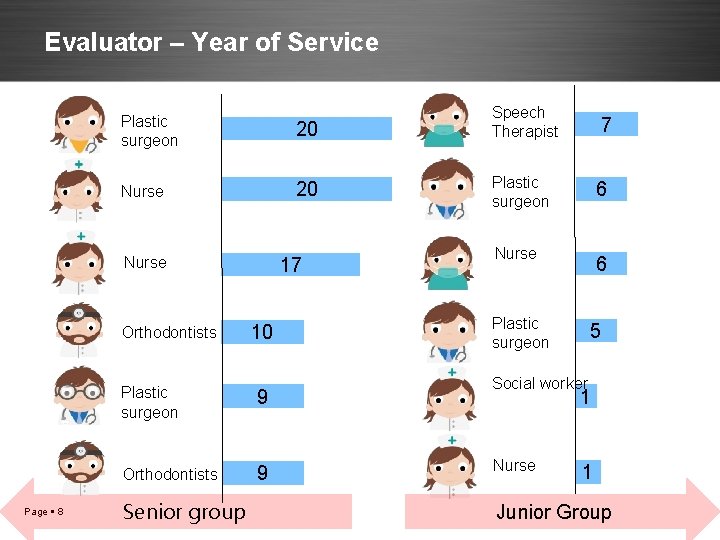 Evaluator – Year of Service

Plastic surgeon 20

Nurse 20

Nurse 17

Orthodontists 10

Plastic surgeon 9

Orthodontists 9

Speech Therapist 7

Plastic surgeon 6

Nurse 6

Plastic surgeon 5

Social worker 1

Nurse 1

Page ▪ 8

Senior group

Junior Group